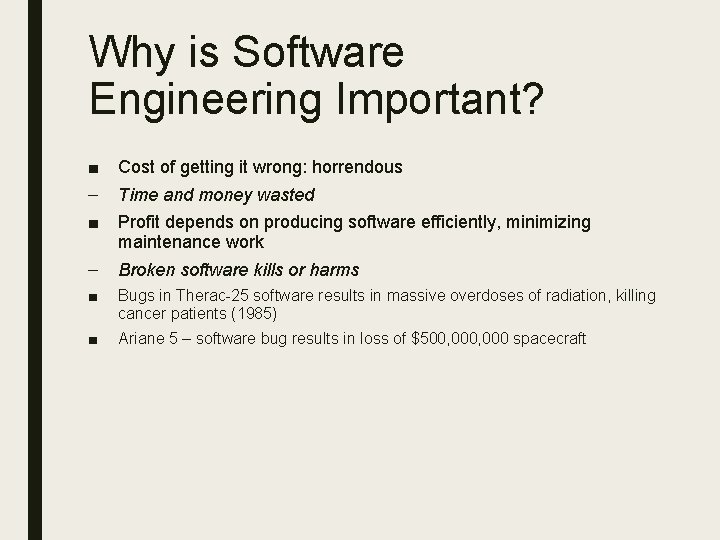 Why is Software Engineering Important?

■ Cost of getting it wrong: horrendous

– Time and money wasted

■ Profit depends on producing software efficiently, minimizing maintenance work

– Broken software kills or harms

■ Bugs in Therac-25 software results in massive overdoses of radiation, killing cancer patients (1985)

■ Ariane 5 – software bug results in loss of \$500,000,000 spacecraft